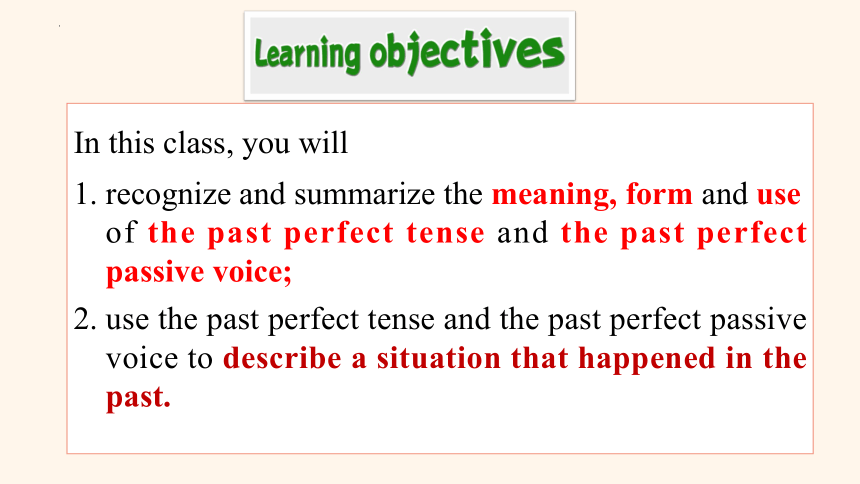 Learning objectives

In this class, you will

1. recognize and summarize the meaning, form and use of the past perfect tense and the past perfect passive voice;

2. use the past perfect tense and the past perfect passive voice to describe a situation that happened in the past.